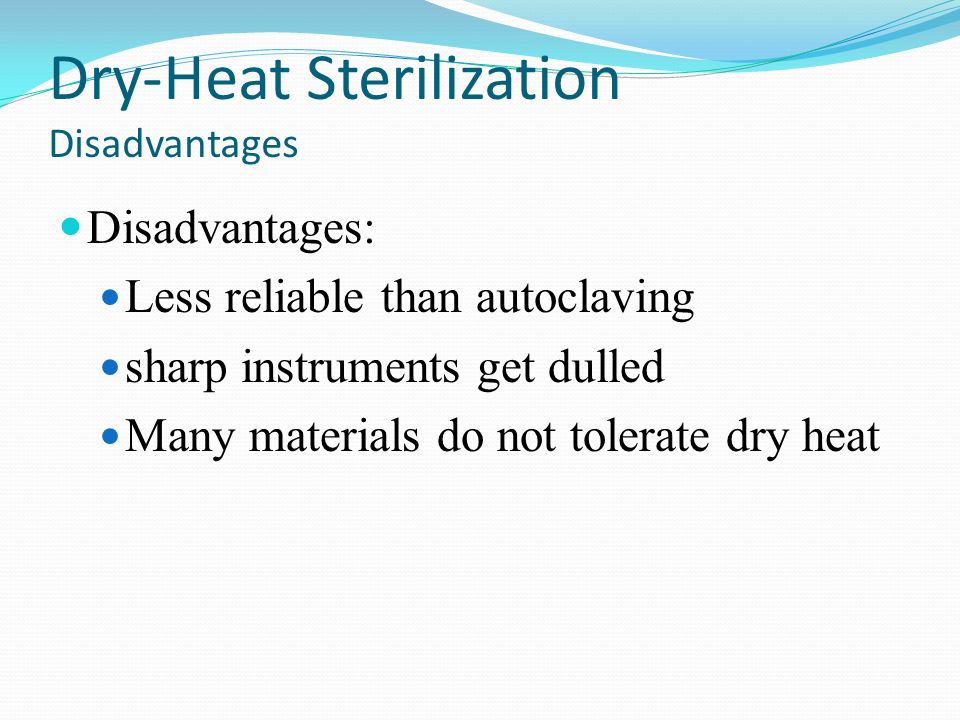 Dry-Heat Sterilization
Disadvantages

Disadvantages:

Less reliable than autoclaving

sharp instruments get dulled

Many materials do not tolerate dry heat